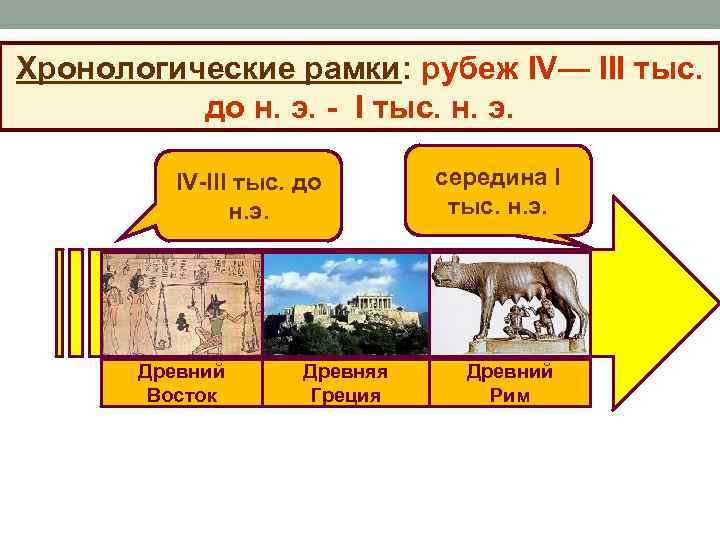 Хронологические рамки: рубеж IV— III тыс. до н. э. - I тыс. н. э.

IV-III тыс. до н.э.

середина I тыс. н.э.

Древний Восток

Древняя Греция

Древний Рим